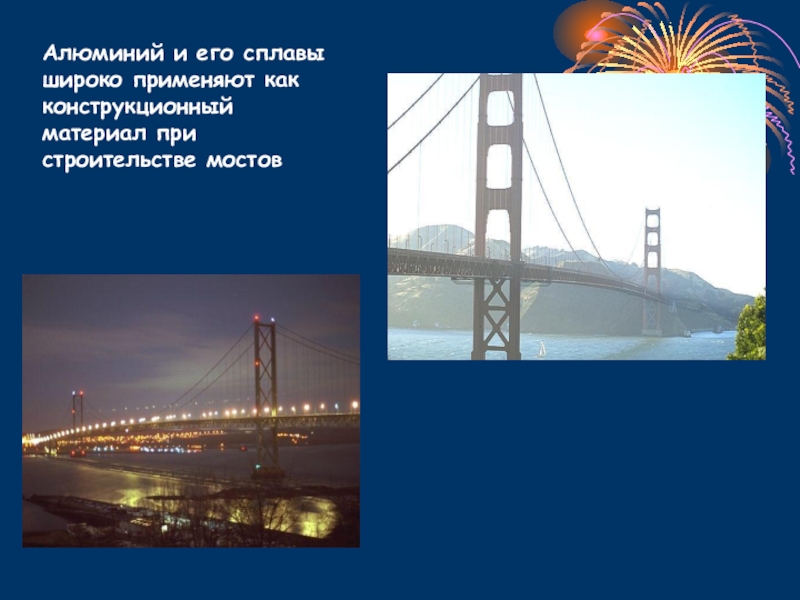 Алюминий и его сплавы широко применяют как конструкционный материал при строительстве мостов